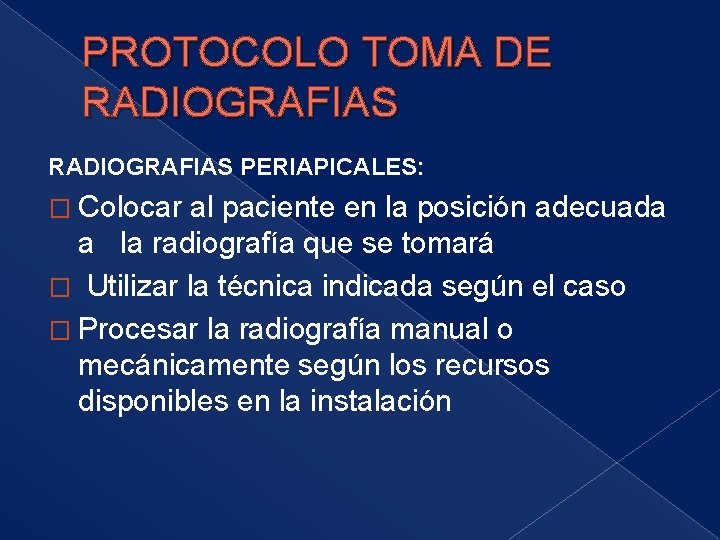 PROTOCOLO TOMA DE RADIOGRAFIAS

RADIOGRAFIAS PERIAPICALES:

□ Colocar al paciente en la posición adecuada a la radiografía que se tomará

□ Utilizar la técnica indicada según el caso

□ Procesar la radiografía manual o mecánicamente según los recursos disponibles en la instalación